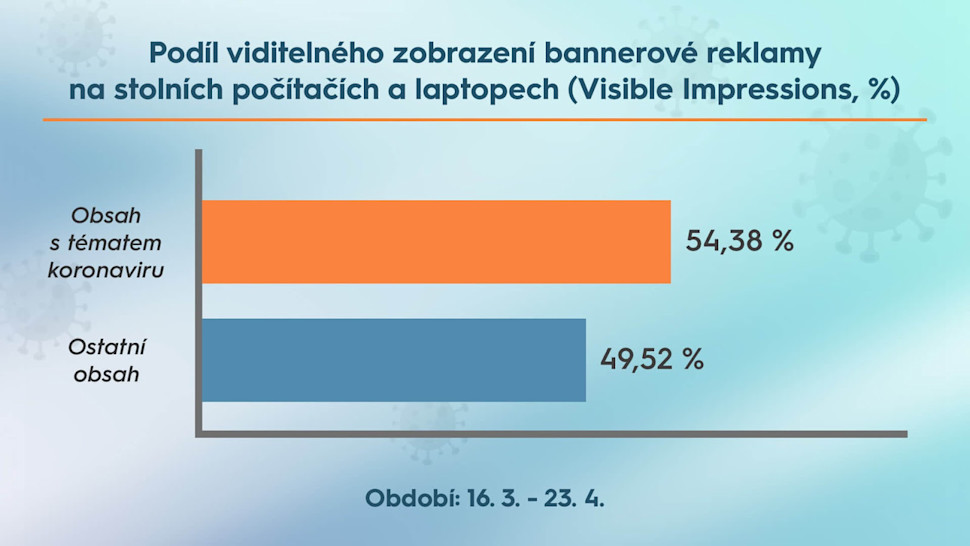 Podíl viditelného zobrazení bannerové reklamy na stolních počítačích a laptopech (Visible Impressions, %)

Obsah s tématem koronaviru
54,38 %

Ostatní obsah
49,52 %

Období: 16. 3. - 23. 4.